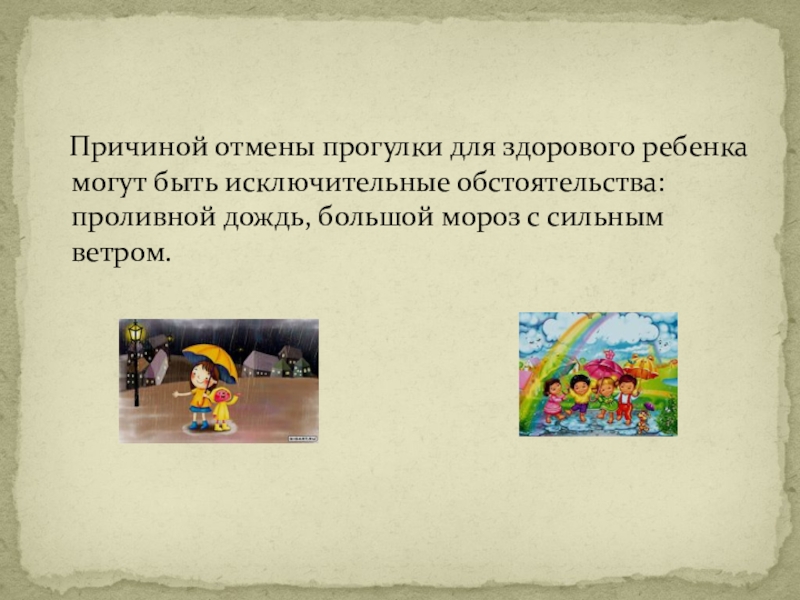 Причиной отмены прогулки для здорового ребенка могут быть исключительные обстоятельства: проливной дождь, большой мороз с сильным ветром.